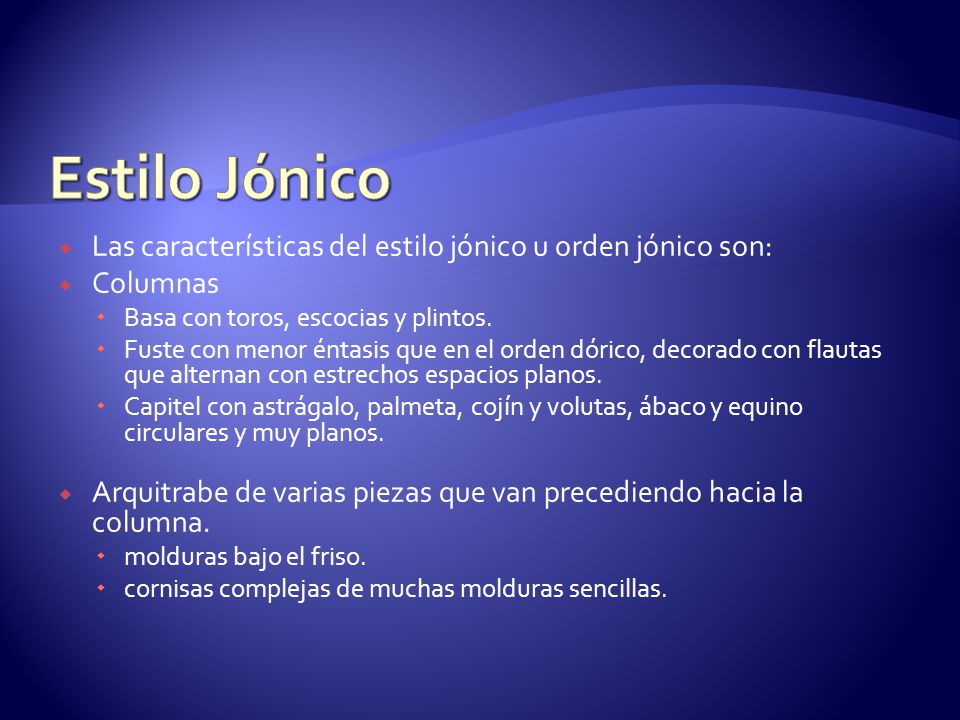 Estilo Jónico

Las características del estilo jónico u orden jónico son:

Columnas

Basa con toros, escocias y plintos.

Fuste con menor éntasis que en el orden dórico, decorado con flautas que alternan con estrechos espacios planos.

Capitel con astrágalo, palmeta, cojín y volutas, ábaco y equino circulares y muy planos.

Arquitrabe de varias piezas que van precediendo hacia la columna.

molduras bajo el friso.

cornisas complejas de muchas molduras sencillas.